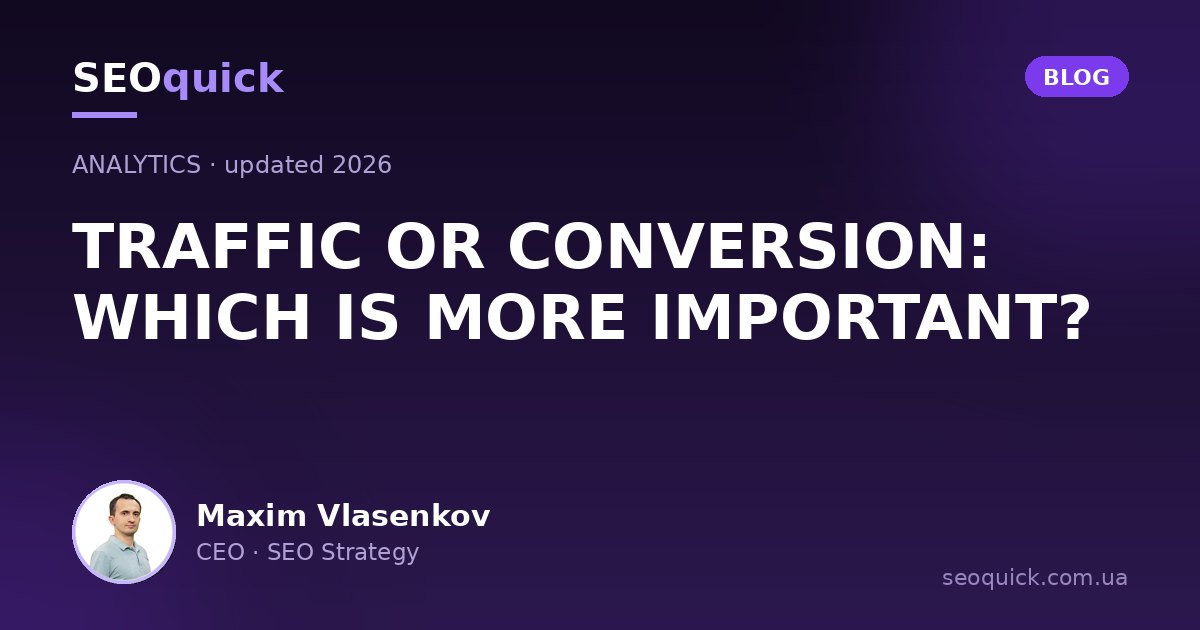 SEOquick

BLOG

ANALYTICS · updated 2026

TRAFFIC OR CONVERSION: WHICH IS MORE IMPORTANT?

Maxim Vlasenkov

CEO · SEO Strategy

seoquick.com.ua